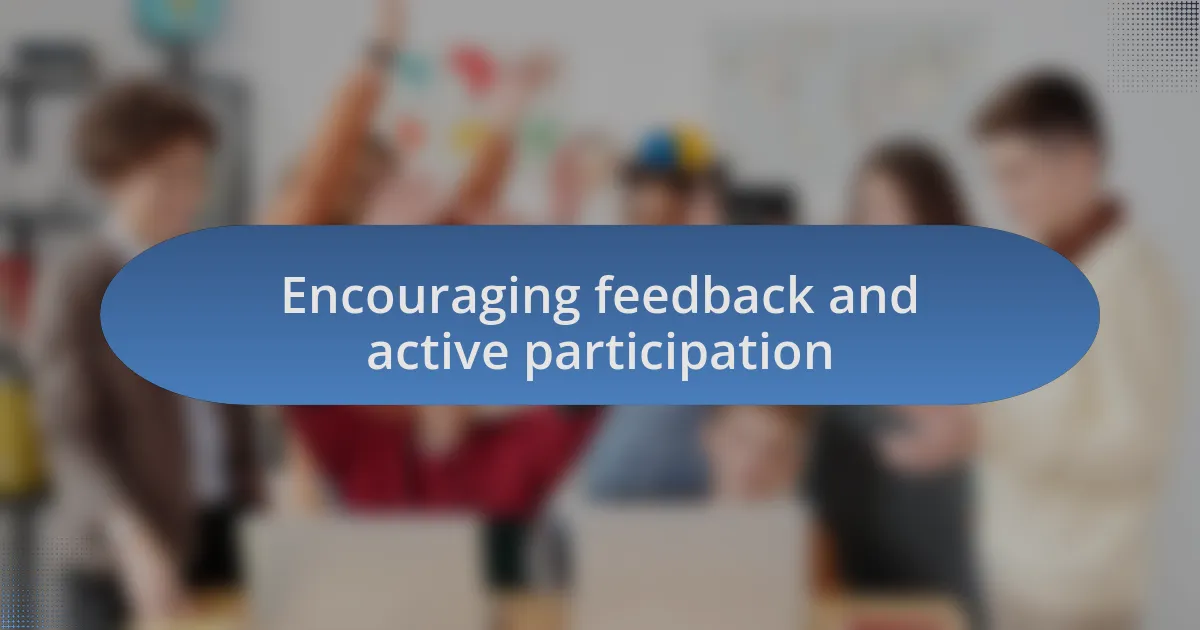 Encouraging feedback and active participation